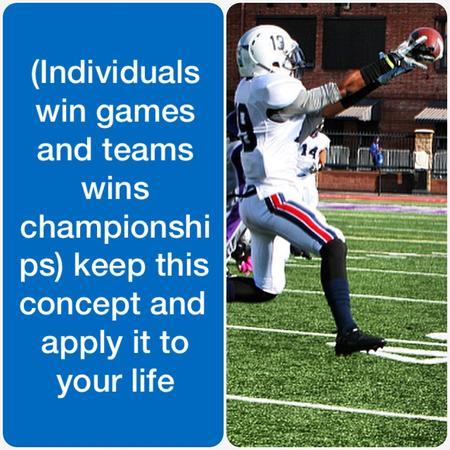 (Individuals win games and teams wins championships) keep this concept and apply it to your life

13

14